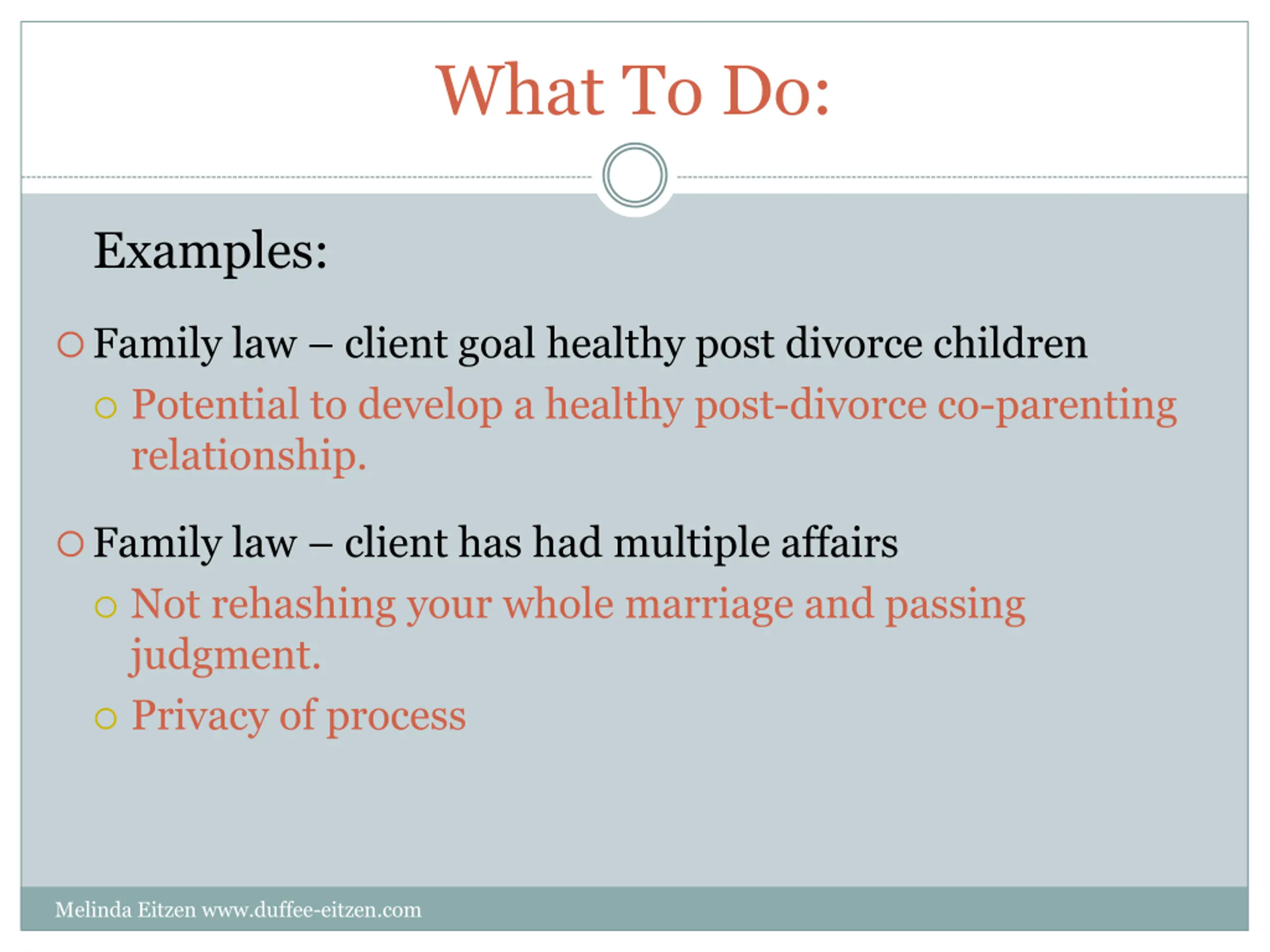 What To Do:

Examples:

Family law – client goal healthy post divorce children

Potential to develop a healthy post-divorce co-parenting relationship.

Family law – client has had multiple affairs

Not rehashing your whole marriage and passing judgment.

Privacy of process

Melinda Eitzen www.duffee-eitzen.com